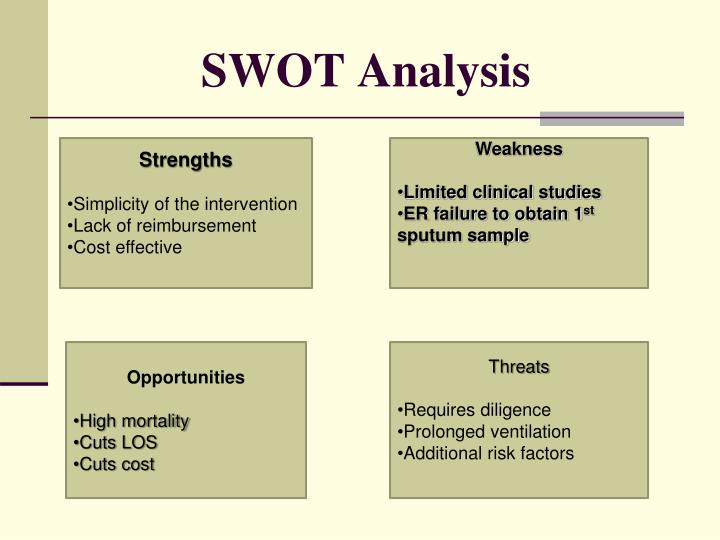 SWOT Analysis

Strengths

•Simplicity of the intervention
•Lack of reimbursement
•Cost effective

Weakness

•Limited clinical studies
•ER failure to obtain 1$^{st}$ sputum sample

Opportunities

•High mortality
•Cuts LOS
•Cuts cost

Threats

•Requires diligence
•Prolonged ventilation
•Additional risk factors